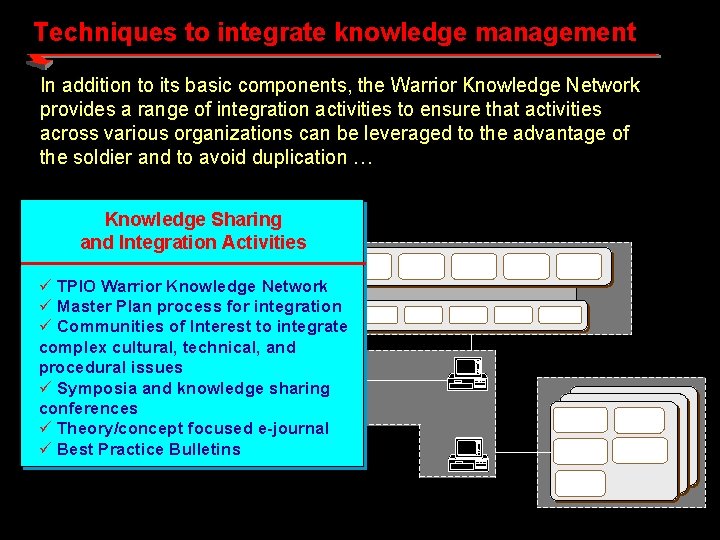 Techniques to integrate knowledge management

In addition to its basic components, the Warrior Knowledge Network provides a range of integration activities to ensure that activities across various organizations can be leveraged to the advantage of the soldier and to avoid duplication …

Knowledge Sharing and Integration Activities

✓ TPIO Warrior Knowledge Network
✓ Master Plan process for integration
✓ Communities of Interest to integrate complex cultural, technical, and procedural issues
✓ Symposia and knowledge sharing conferences
✓ Theory/concept focused e-journal
✓ Best Practice Bulletins